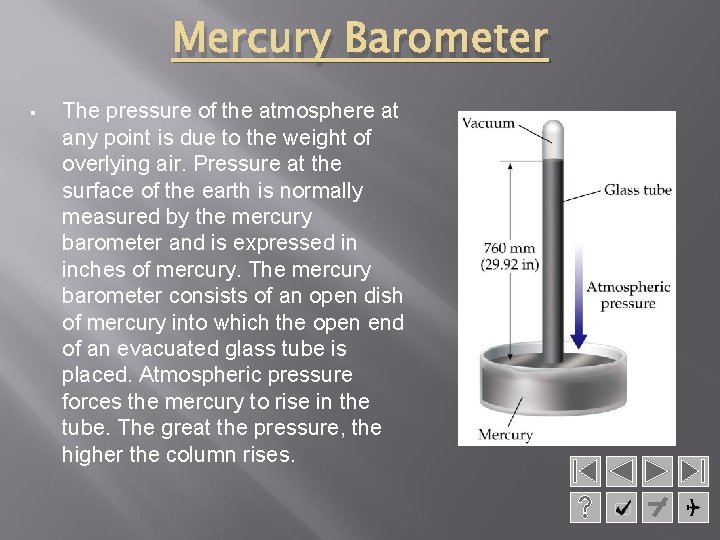 Mercury Barometer

▪ The pressure of the atmosphere at any point is due to the weight of overlying air. Pressure at the surface of the earth is normally measured by the mercury barometer and is expressed in inches of mercury. The mercury barometer consists of an open dish of mercury into which the open end of an evacuated glass tube is placed. Atmospheric pressure forces the mercury to rise in the tube. The great the pressure, the higher the column rises.

Vacuum

Glass tube

760 mm
(29.92 in)

Atmospheric pressure

Mercury

?